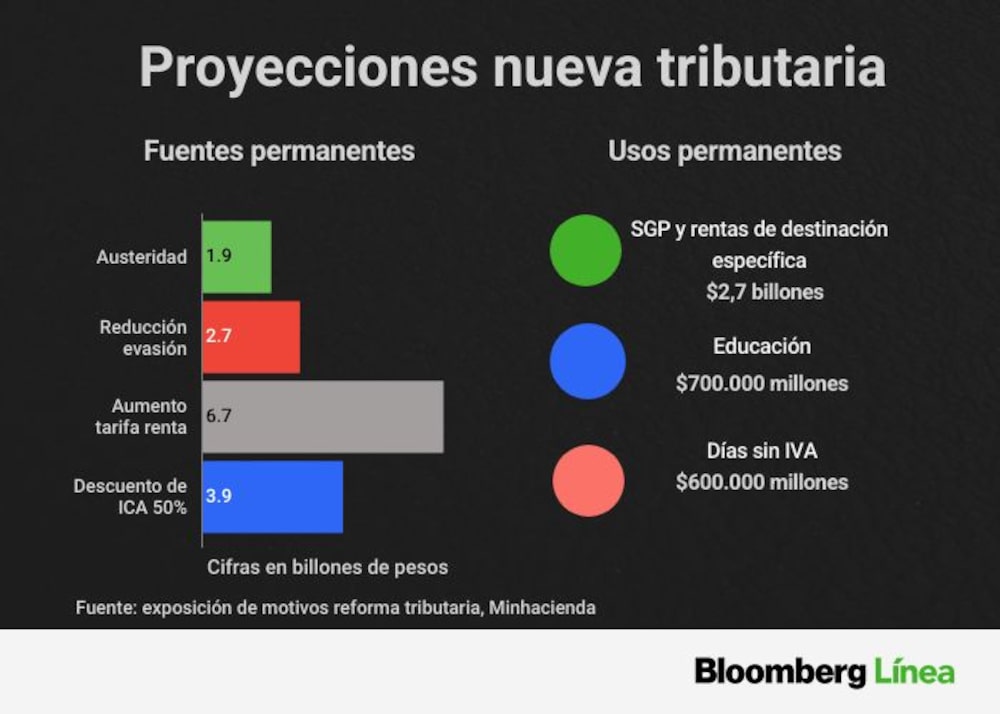 Proyecciones nueva tributaria

Fuentes permanentes

Austeridad 1.9

Reducción evasión 2.7

Aumento tarifa renta 6.7

Descuento de ICA 50% 3.9

Cifras en billones de pesos

Usos permanentes

SGP y rentas de destinación específica
$2,7 billones

Educación
$700.000 millones

Días sin IVA
$600.000 millones

Fuente: exposición de motivos reforma tributaria, Minhacienda

Bloomberg Línea